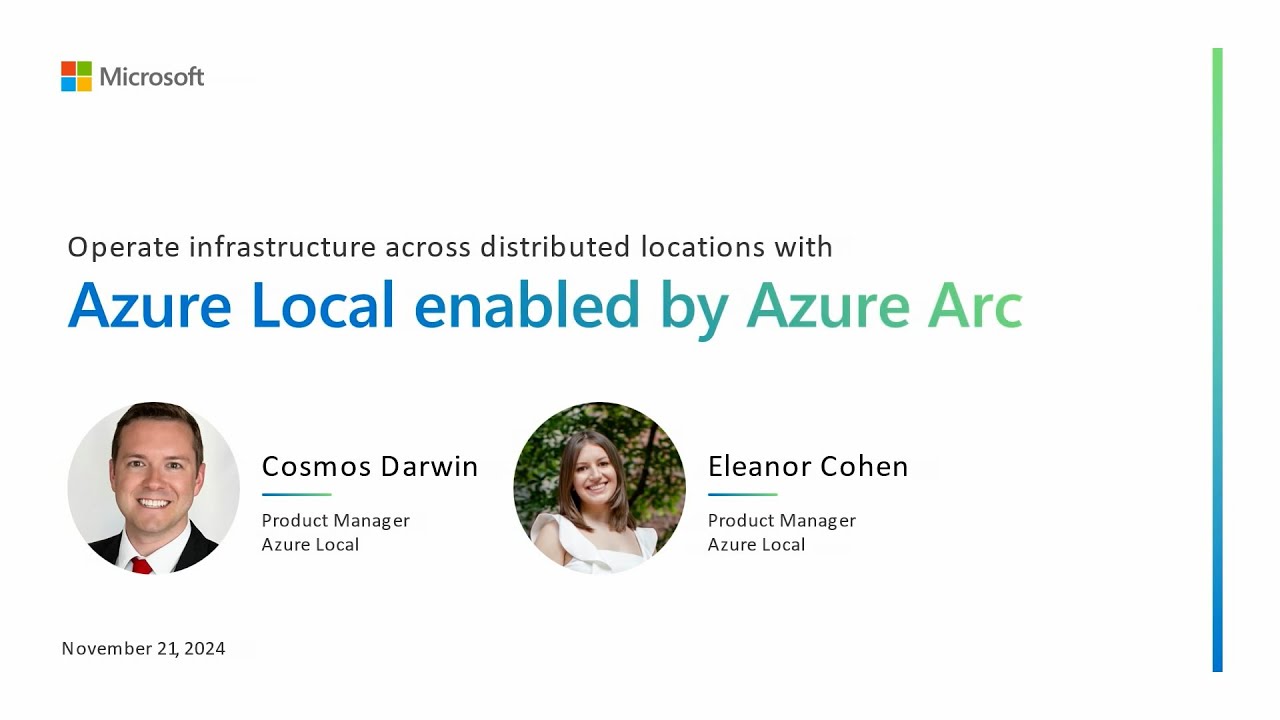 Microsoft

Operate infrastructure across distributed locations with

Azure Local enabled by Azure Arc

Cosmos Darwin

Product Manager
Azure Local

Eleanor Cohen

Product Manager
Azure Local

November 21, 2024